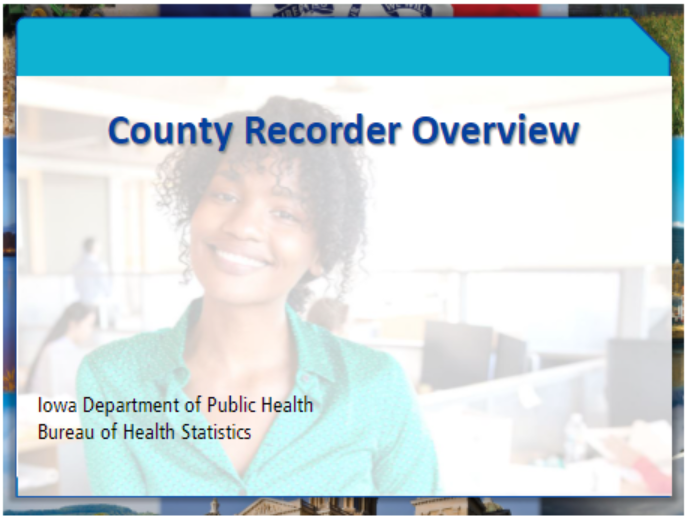 County Recorder Overview

Iowa Department of Public Health
Bureau of Health Statistics